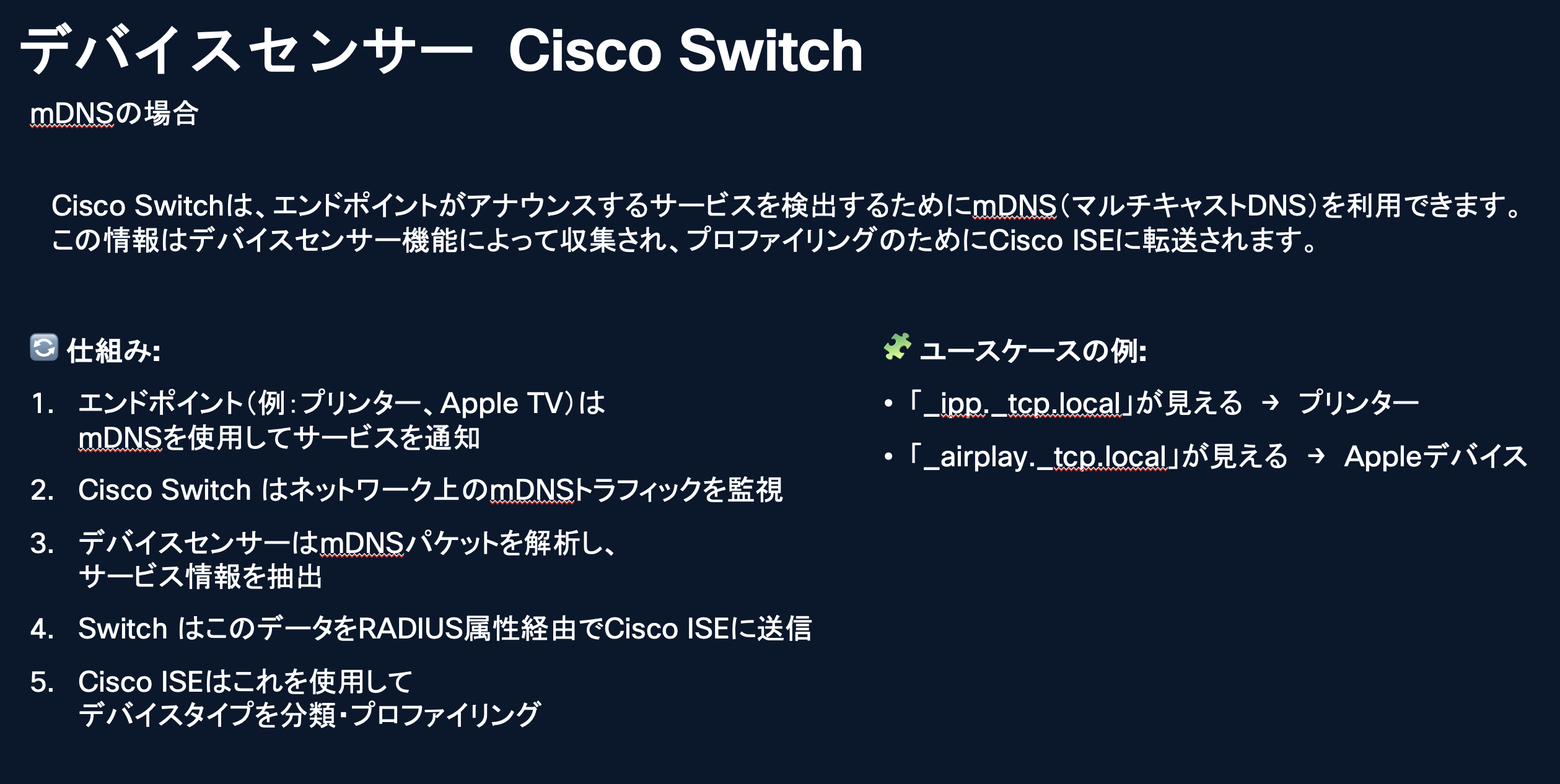 デバイスセンサー Cisco Switch

mDNSの場合

Cisco Switchは、エンドポイントがアナウンスするサービスを検出するためにmDNS（マルチキャストDNS）を利用できます。この情報はデバイスセンサー機能によって収集され、プロファイリングのためにCisco ISEに転送されます。

🔄 仕組み:

1. エンドポイント（例：プリンター、Apple TV）は mDNSを使用してサービスを通知
2. Cisco Switch はネットワーク上のmDNSトラフィックを監視
3. デバイスセンサーはmDNSパケットを解析し、サービス情報を抽出
4. Switch はこのデータをRADIUS属性経由でCisco ISEに送信
5. Cisco ISEはこれを使用して デバイスタイプを分類・プロファイリング

🧩 ユースケースの例:

• 「_ipp._tcp.local」が見える → プリンター
• 「_airplay._tcp.local」が見える → Appleデバイス